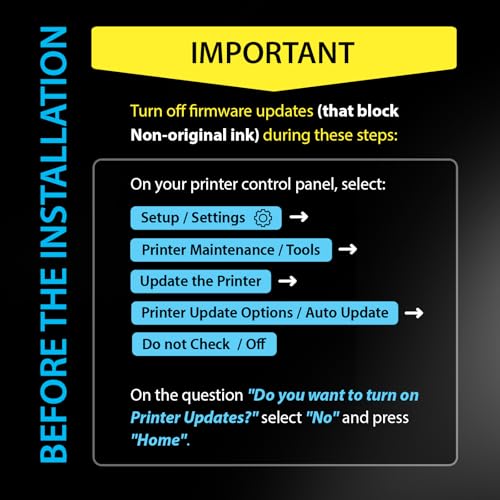 BEFORE THE INSTALLATION

IMPORTANT

Turn off firmware updates (that block Non-original ink) during these steps:

On your printer control panel, select:

Setup / Settings →

Printer Maintenance / Tools →

Update the Printer →

Printer Update Options / Auto Update →

Do not Check / Off

On the question "Do you want to turn on Printer Updates?" select "No" and press "Home".